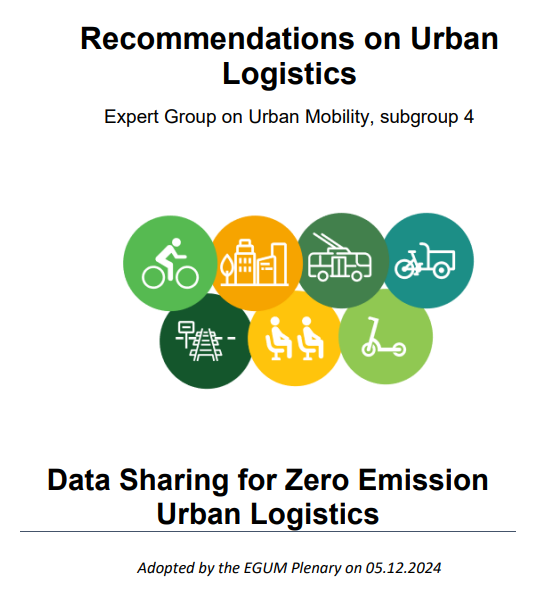 Recommendations on Urban Logistics

Expert Group on Urban Mobility, subgroup 4

Data Sharing for Zero Emission Urban Logistics

Adopted by the EGUM Plenary on 05.12.2024